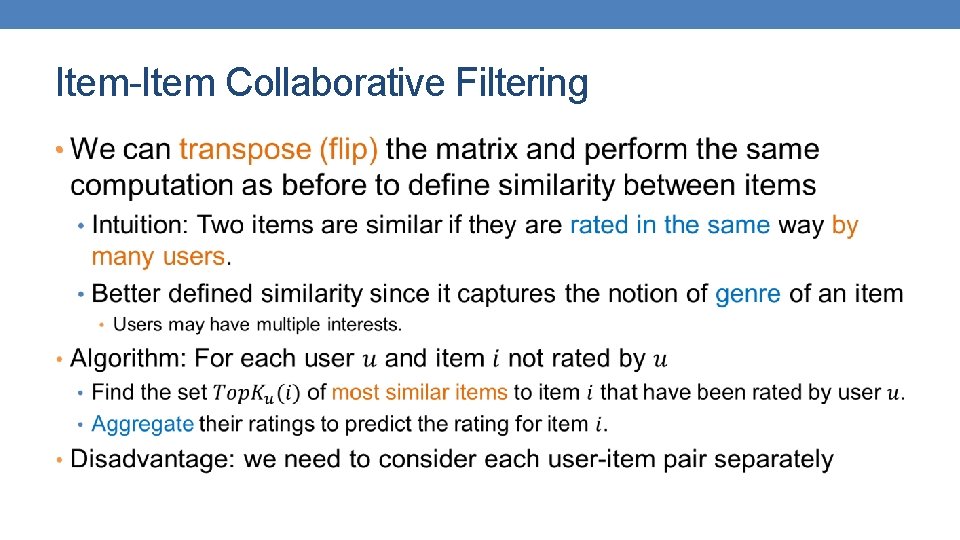 Item-Item Collaborative Filtering

• We can transpose (flip) the matrix and perform the same computation as before to define similarity between items

• Intuition: Two items are similar if they are rated in the same way by many users.

• Better defined similarity since it captures the notion of genre of an item

• Users may have multiple interests.

• Algorithm: For each user $u$ and item $i$ not rated by $u$

• Find the set $TopK_u(i)$ of most similar items to item $i$ that have been rated by user $u$.

• Aggregate their ratings to predict the rating for item $i$.

• Disadvantage: we need to consider each user-item pair separately